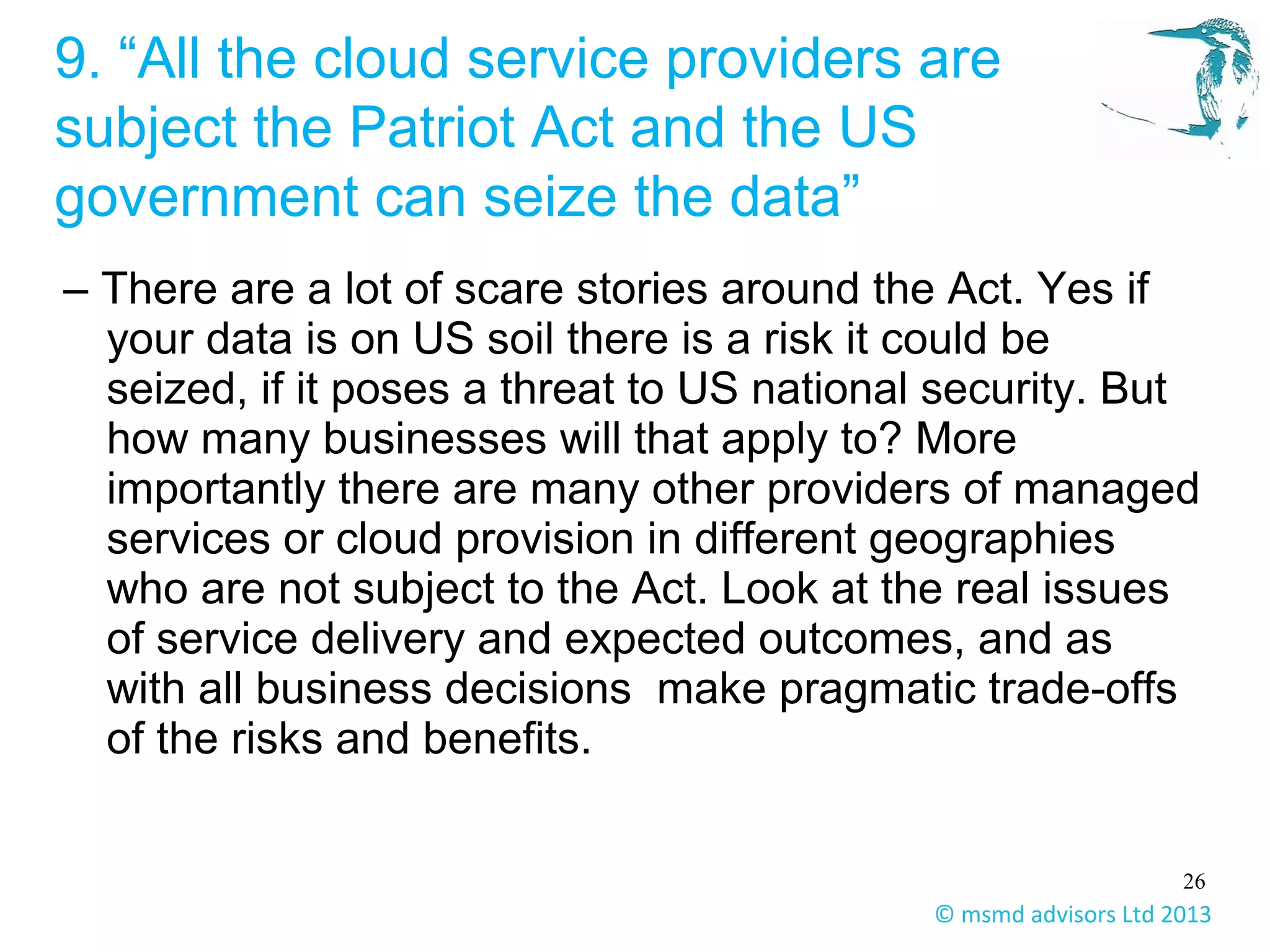 9. “All the cloud service providers are subject the Patriot Act and the US government can seize the data”

– There are a lot of scare stories around the Act. Yes if your data is on US soil there is a risk it could be seized, if it poses a threat to US national security. But how many businesses will that apply to? More importantly there are many other providers of managed services or cloud provision in different geographies who are not subject to the Act. Look at the real issues of service delivery and expected outcomes, and as with all business decisions  make pragmatic trade-offs of the risks and benefits.

26

© msmd advisors Ltd 2013